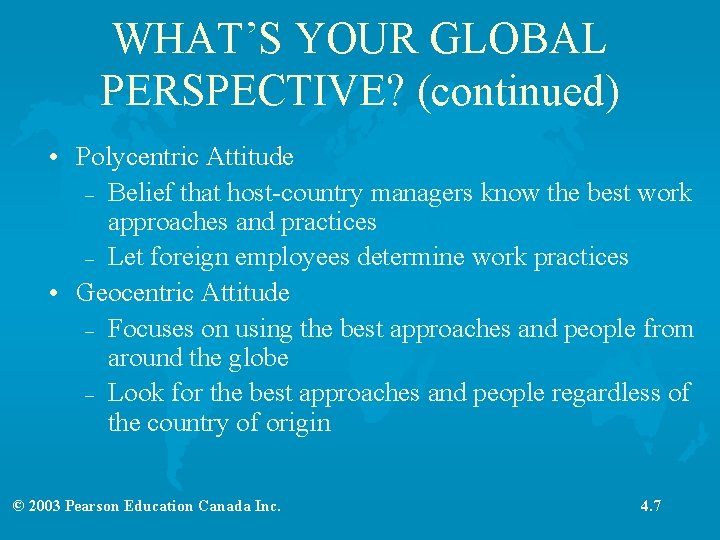 WHAT'S YOUR GLOBAL PERSPECTIVE? (continued)

• Polycentric Attitude
– Belief that host-country managers know the best work approaches and practices
– Let foreign employees determine work practices
• Geocentric Attitude
– Focuses on using the best approaches and people from around the globe
– Look for the best approaches and people regardless of the country of origin

© 2003 Pearson Education Canada Inc.

4.7